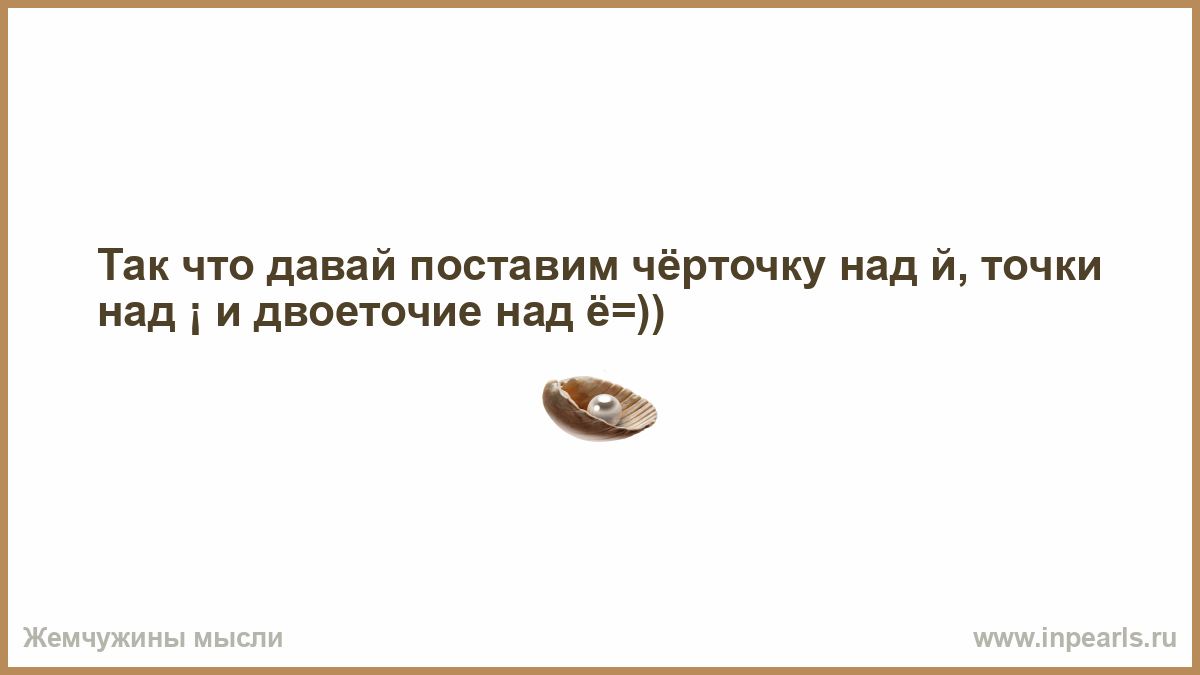 Так что давай поставим чёрточку над й, точки над ¡ и двоеточие над ё=))

Жемчужины мысли

www.inpearls.ru